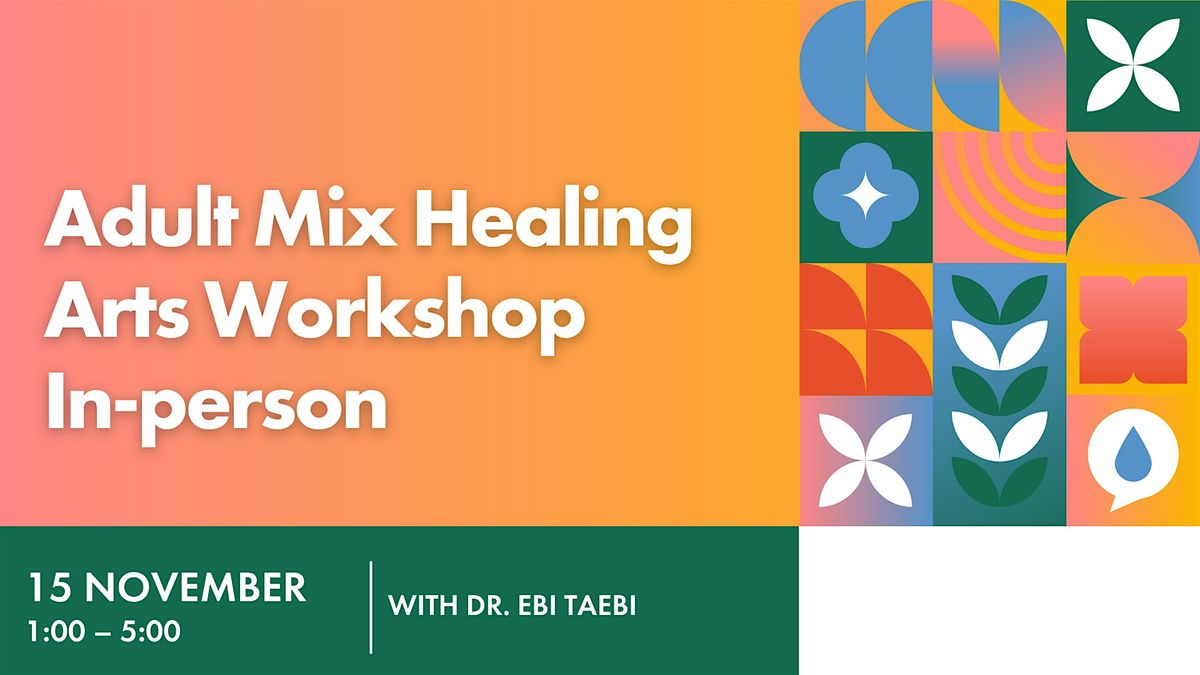 Adult Mix Healing Arts Workshop In-person

15 NOVEMBER
1:00 – 5:00

WITH DR. EBI TAEBI